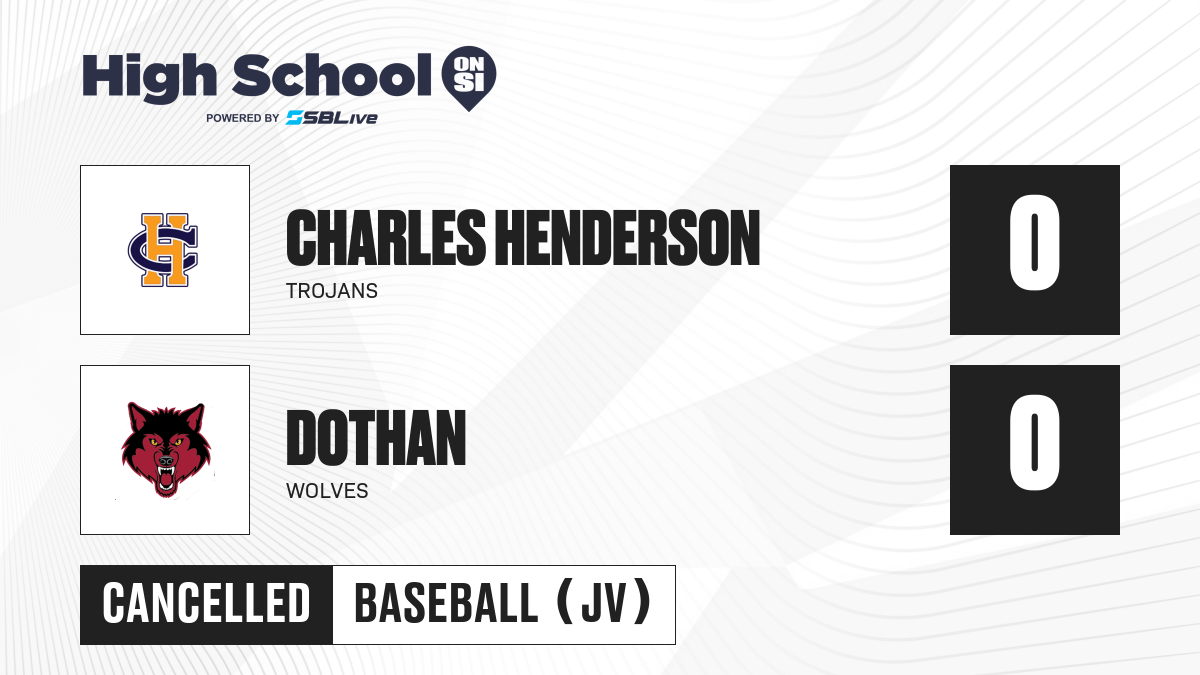 High School ON SI
POWERED BY SBLive

CH

CHARLES HENDERSON
TROJANS

0

DOTHAN
WOLVES

0

CANCELLED

BASEBALL (JV)